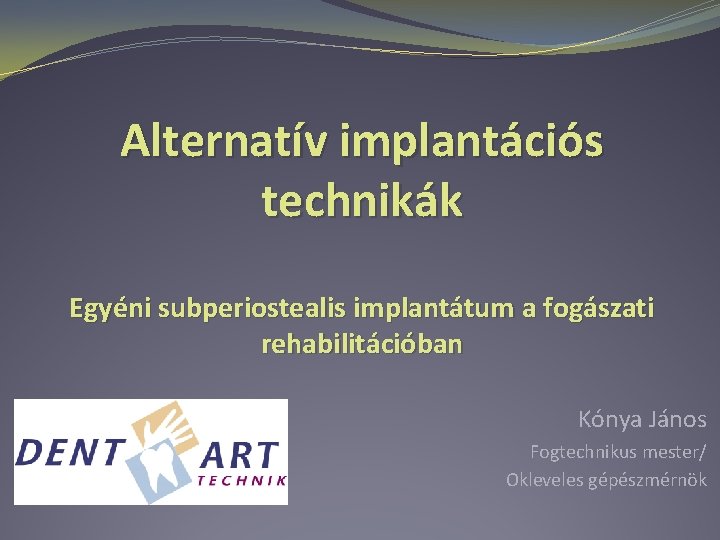 Alternatív implantációs technikák

Egyéni subperiostealis implantátum a fogászati rehabilitációban

DENT ART
TECHNIK

Kónya János
Fogtechnikus mester/
Okleveles gépészmérnök